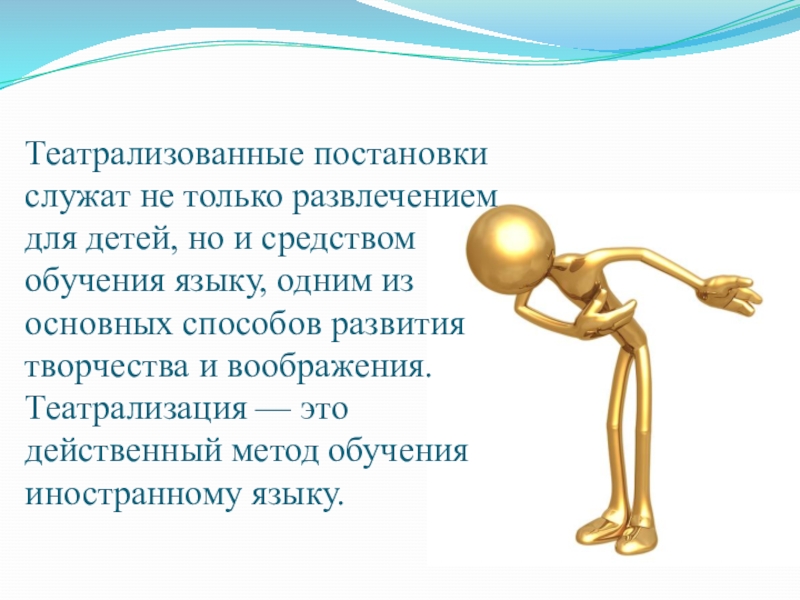 Театрализованные постановки служат не только развлечением для детей, но и средством обучения языку, одним из основных способов развития творчества и воображения. Театрализация — это действенный метод обучения иностранному языку.